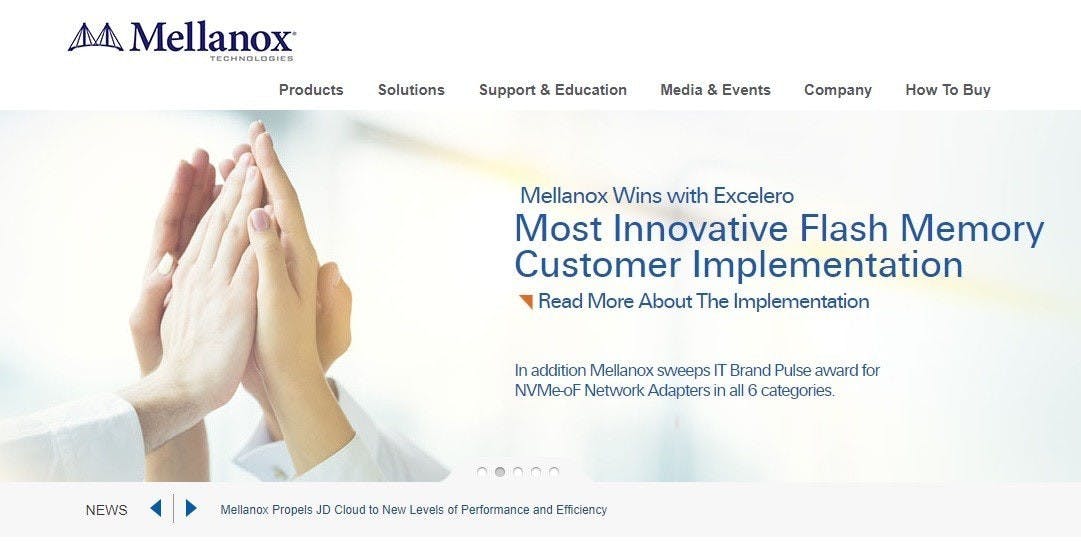 Mellanox
TECHNOLOGIES

Products Solutions Support & Education Media & Events Company How To Buy

Mellanox Wins with Excelero
Most Innovative Flash Memory Customer Implementation
Read More About The Implementation

In addition Mellanox sweeps IT Brand Pulse award for NVMe-oF Network Adapters in all 6 categories.

NEWS
Mellanox Propels JD Cloud to New Levels of Performance and Efficiency